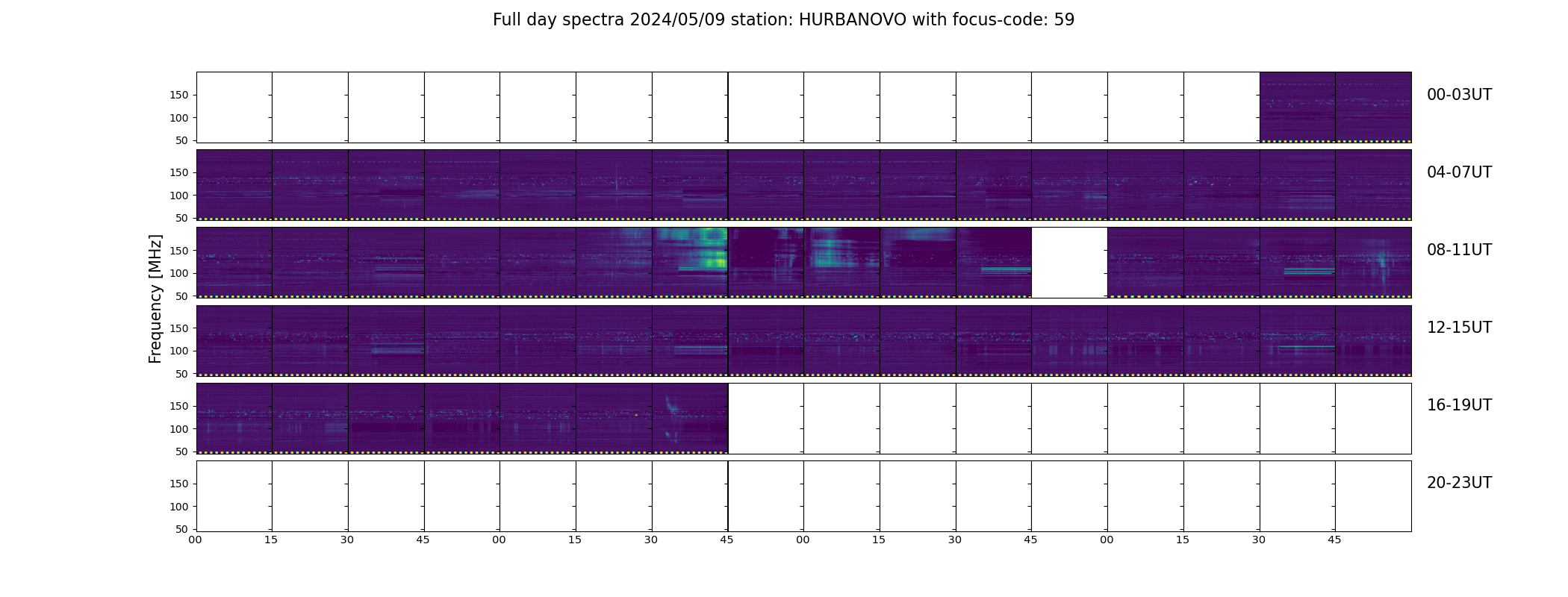 Full day spectra 2024/05/09 station: HURBANOVO with focus-code: 59

Frequency [MHz]

150
100
50
00-03UT

150
100
50
04-07UT

150
100
50
08-11UT

150
100
50
12-15UT

150
100
50
16-19UT

150
100
50
20-23UT

00 15 30 45 00 15 30 45 00 15 30 45 00 15 30 45